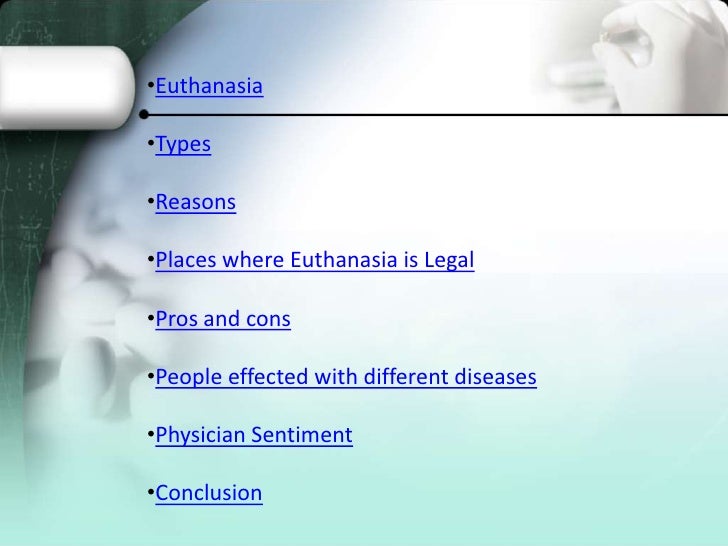 •Euthanasia

•Types

•Reasons

•Places where Euthanasia is Legal

•Pros and cons

•People effected with different diseases

•Physician Sentiment

•Conclusion